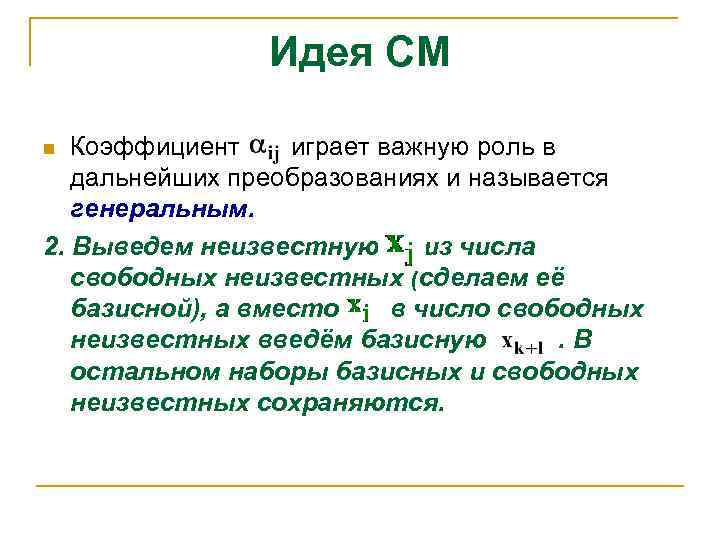 Идея СМ

Коэффициент $\alpha_{ij}$ играет важную роль в дальнейших преобразованиях и называется генеральным.

2. Выведем неизвестную $x_j$ из числа свободных неизвестных (сделаем её базисной), а вместо $x_j$ в число свободных неизвестных введём базисную $x_{k+l}$ . В остальном наборы базисных и свободных неизвестных сохраняются.